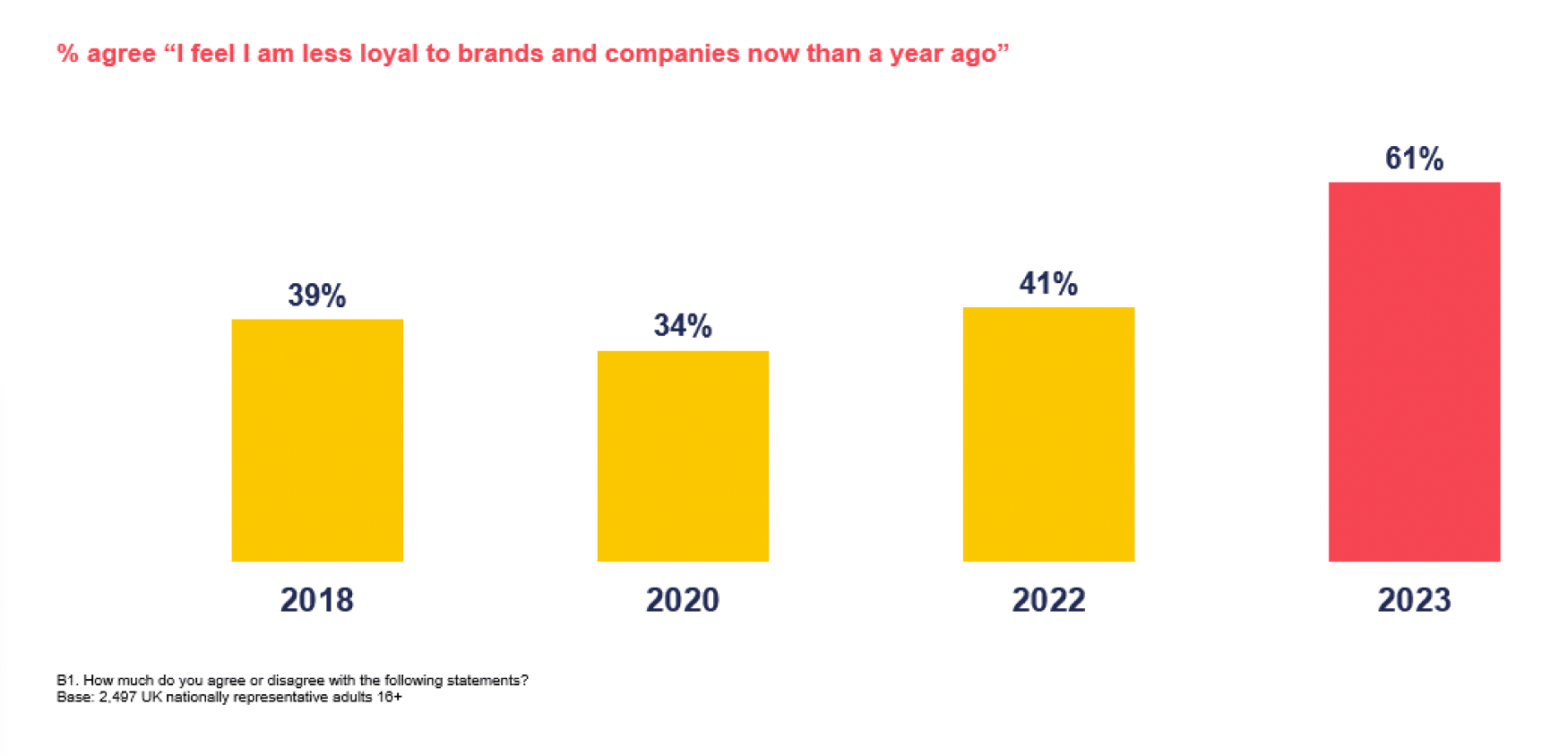 % agree “I feel I am less loyal to brands and companies now than a year ago”

39%
34%
41%
61%

2018
2020
2022
2023

B1. How much do you agree or disagree with the following statements?
Base: 2,497 UK nationally representative adults 16+